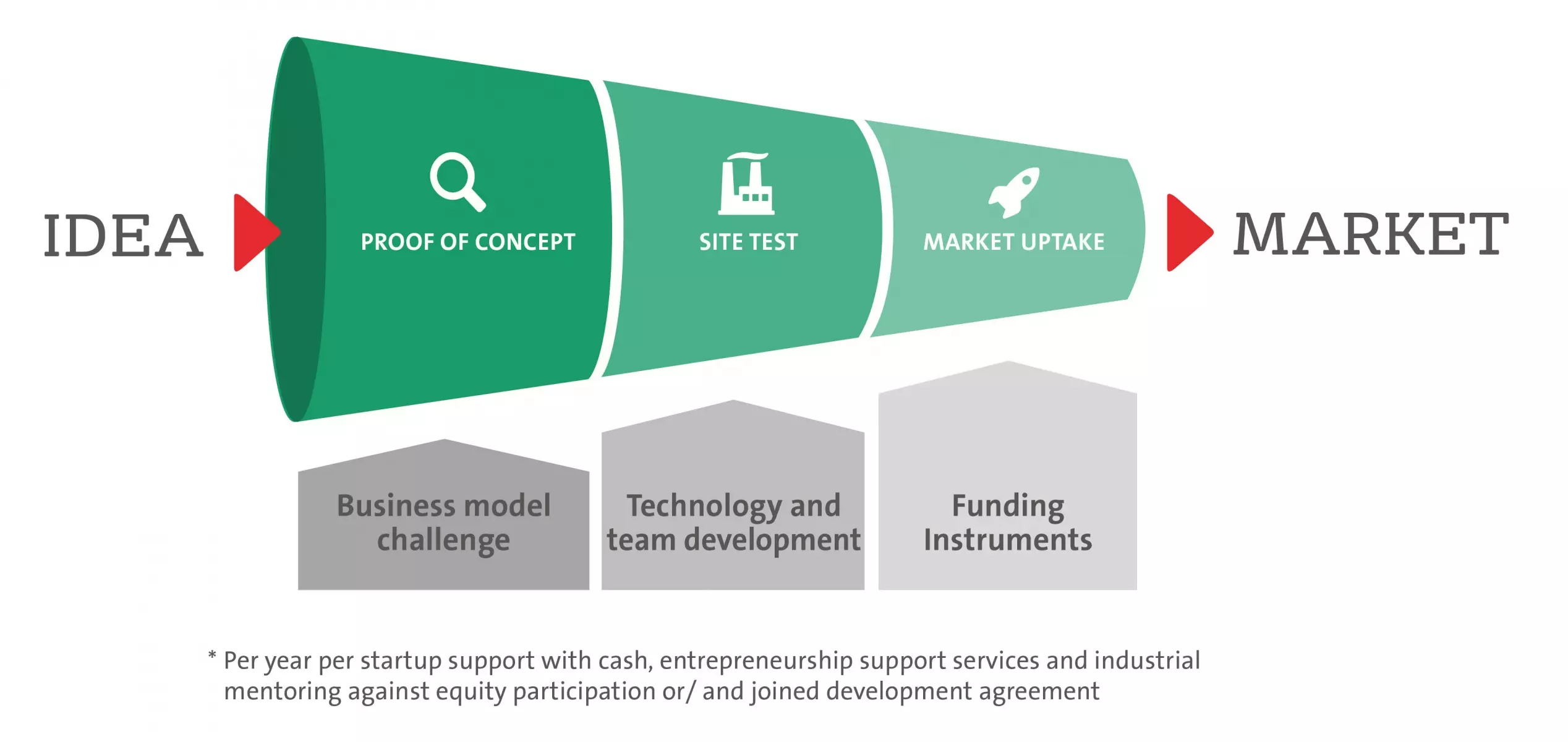 IDEA

PROOF OF CONCEPT

SITE TEST

MARKET UPTAKE

MARKET

Business model challenge

Technology and team development

Funding Instruments

* Per year per startup support with cash, entrepreneurship support services and industrial mentoring against equity participation or/ and joined development agreement